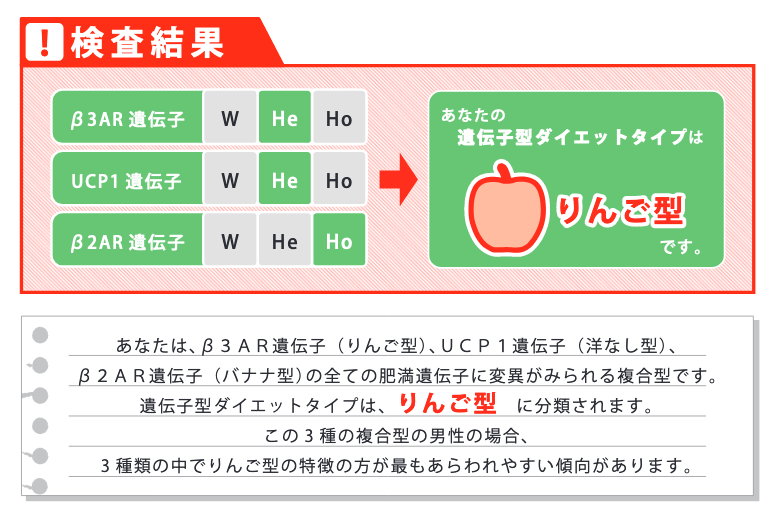 ! 検査結果

| β3AR 遺伝子 | W | He | Ho |
|---|---|---|---|
| UCP1 遺伝子 | W | He | Ho |
| β2AR 遺伝子 | W | He | Ho |

あなたの
遺伝子型ダイエットタイプは
りんご型
です。

あなたは、β３ＡＲ遺伝子（りんご型）、ＵＣＰ１遺伝子（洋なし型）、
β２ＡＲ遺伝子（バナナ型）の全ての肥満遺伝子に変異がみられる複合型です。
遺伝子型ダイエットタイプは、りんご型 に分類されます。
この３種の複合型の男性の場合、
３種類の中でりんご型の特徴の方が最もあらわれやすい傾向があります。